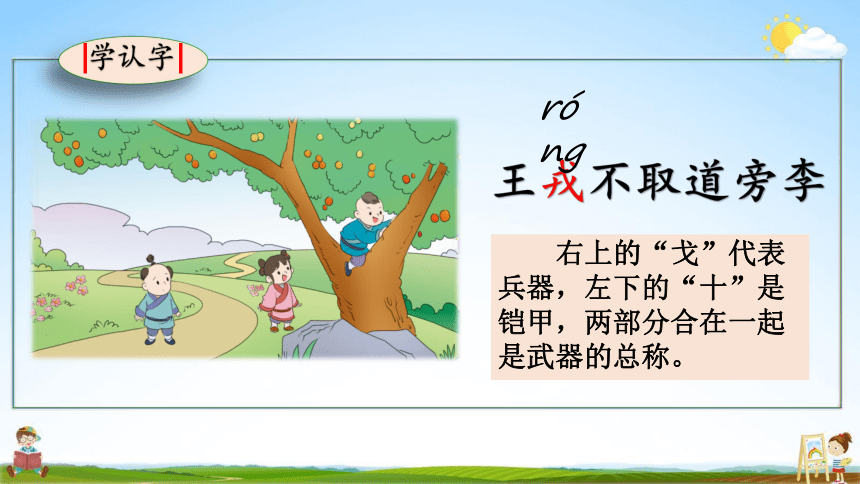 学认字

róng
王戎不取道旁李

右上的“戈”代表兵器，左下的“十”是铠甲，两部分合在一起是武器的总称。